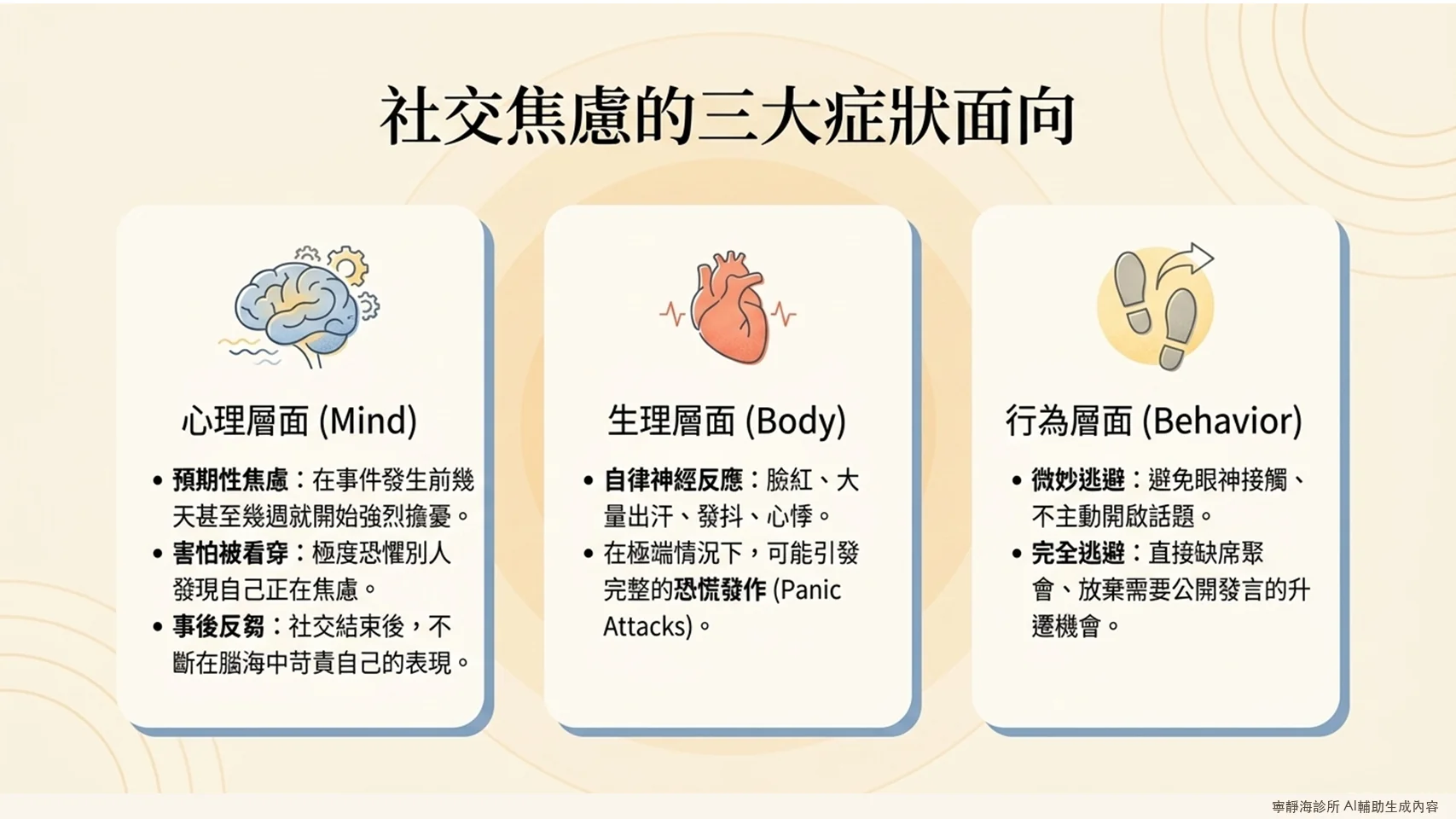 社交焦慮的三大症狀面向

心理層面 (Mind)

• 預期性焦慮：在事件發生前幾天甚至幾週就開始強烈擔憂。
• 害怕被看穿：極度恐懼別人發現自己正在焦慮。
• 事後反芻：社交結束後，不斷在腦海中苛責自己的表現。

生理層面 (Body)

• 自律神經反應：臉紅、大量出汗、發抖、心悸。
• 在極端情況下，可能引發完整的恐慌發作 (Panic Attacks)。

行為層面 (Behavior)

• 微妙逃避：避免眼神接觸、不主動開啟話題。
• 完全逃避：直接缺席聚會、放棄需要公開發言的升遷機會。

寧靜海診所 AI輔助生成內容